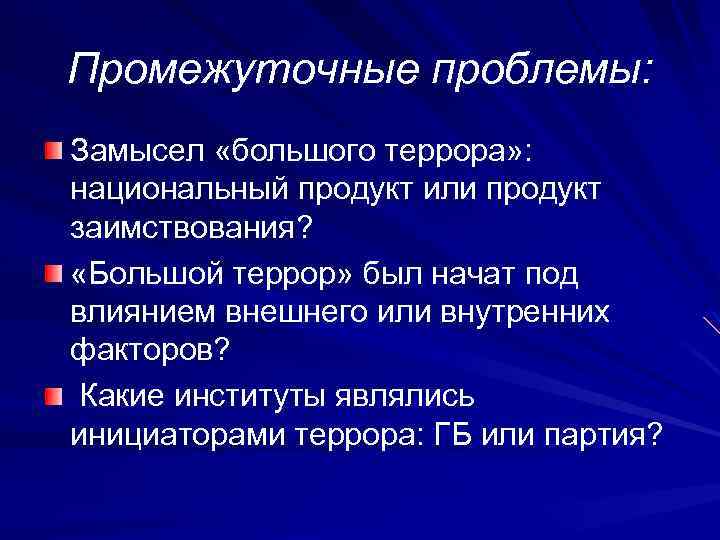 Промежуточные проблемы:

Замысел «большого террора»: национальный продукт или продукт заимствования?

«Большой террор» был начат под влиянием внешнего или внутренних факторов?

Какие институты являлись инициаторами террора: ГБ или партия?